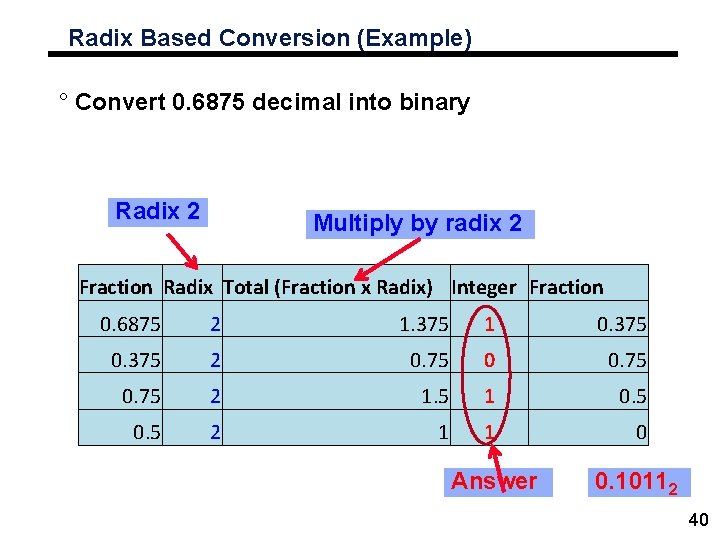 Radix Based Conversion (Example)

° Convert 0.6875 decimal into binary

Radix 2

Multiply by radix 2

| Fraction | Radix | Total (Fraction x Radix) | Integer | Fraction |
|---|---|---|---|---|
| 0.6875 | 2 | 1.375 | 1 | 0.375 |
| 0.375 | 2 | 0.75 | 0 | 0.75 |
| 0.75 | 2 | 1.5 | 1 | 0.5 |
| 0.5 | 2 | 1 | 1 | 0 |

Answer

$0.1011_2$

40